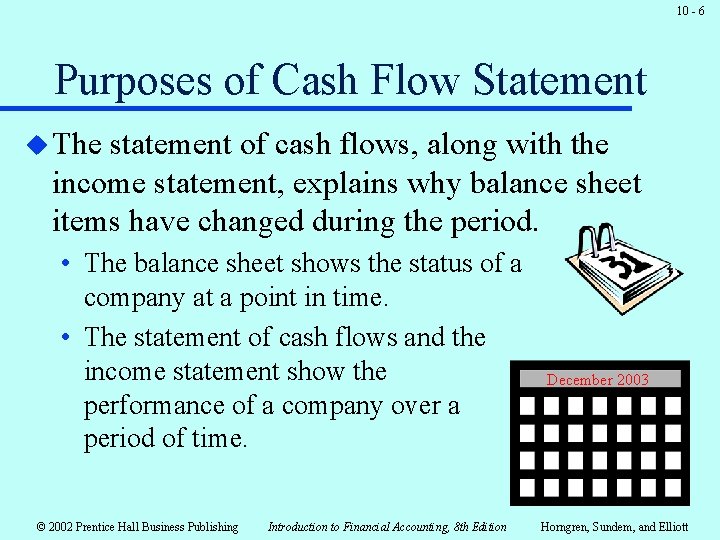 10 - 6

Purposes of Cash Flow Statement

◆ The statement of cash flows, along with the income statement, explains why balance sheet items have changed during the period.

• The balance sheet shows the status of a company at a point in time.

• The statement of cash flows and the income statement show the performance of a company over a period of time.

31

December 2003

© 2002 Prentice Hall Business Publishing    Introduction to Financial Accounting, 8th Edition    Horngren, Sundem, and Elliott